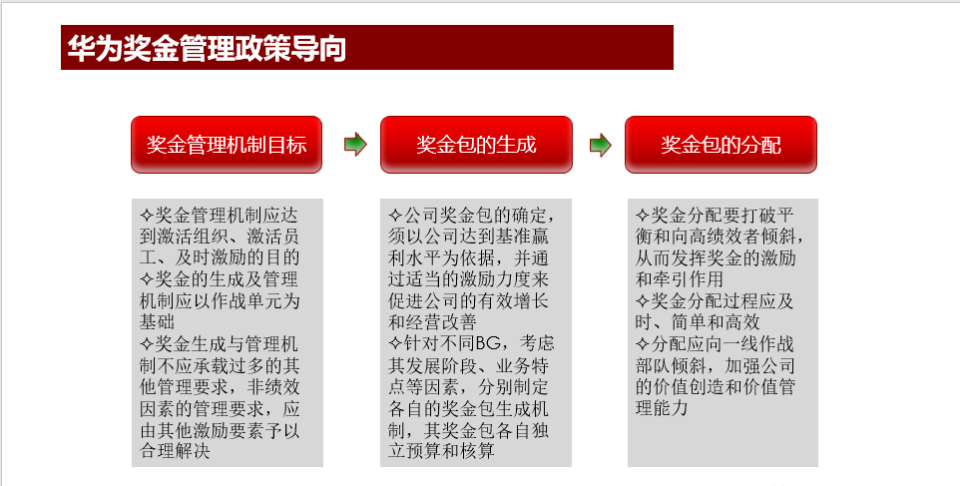 华为奖金管理政策导向

奖金管理机制目标

奖金包的生成

奖金包的分配

✧奖金管理机制应达到激活组织、激活员工、及时激励的目的
✧奖金的生成及管理机制应以作战单元为基础
✧奖金生成与管理机制不应承载过多的其他管理要求，非绩效因素的管理要求，应由其他激励要素予以合理解决

✧公司奖金包的确定，须以公司达到基准赢利水平为依据，并通过适当的激励力度来促进公司的有效增长和经营改善
✧针对不同BG，考虑其发展阶段、业务特点等因素，分别制定各自的奖金包生成机制，其奖金包各自独立预算和核算

✧奖金分配要打破平衡和向高绩效者倾斜，从而发挥奖金的激励和牵引作用
✧奖金分配过程应及时、简单和高效
✧分配应向一线作战部队倾斜，加强公司的价值创造和价值管理能力